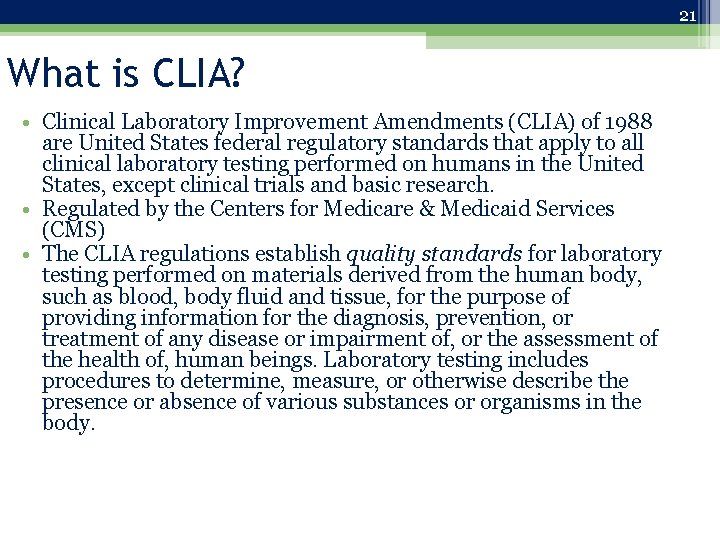 21

What is CLIA?

• Clinical Laboratory Improvement Amendments (CLIA) of 1988 are United States federal regulatory standards that apply to all clinical laboratory testing performed on humans in the United States, except clinical trials and basic research.
• Regulated by the Centers for Medicare & Medicaid Services (CMS)
• The CLIA regulations establish quality standards for laboratory testing performed on materials derived from the human body, such as blood, body fluid and tissue, for the purpose of providing information for the diagnosis, prevention, or treatment of any disease or impairment of, or the assessment of the health of, human beings. Laboratory testing includes procedures to determine, measure, or otherwise describe the presence or absence of various substances or organisms in the body.